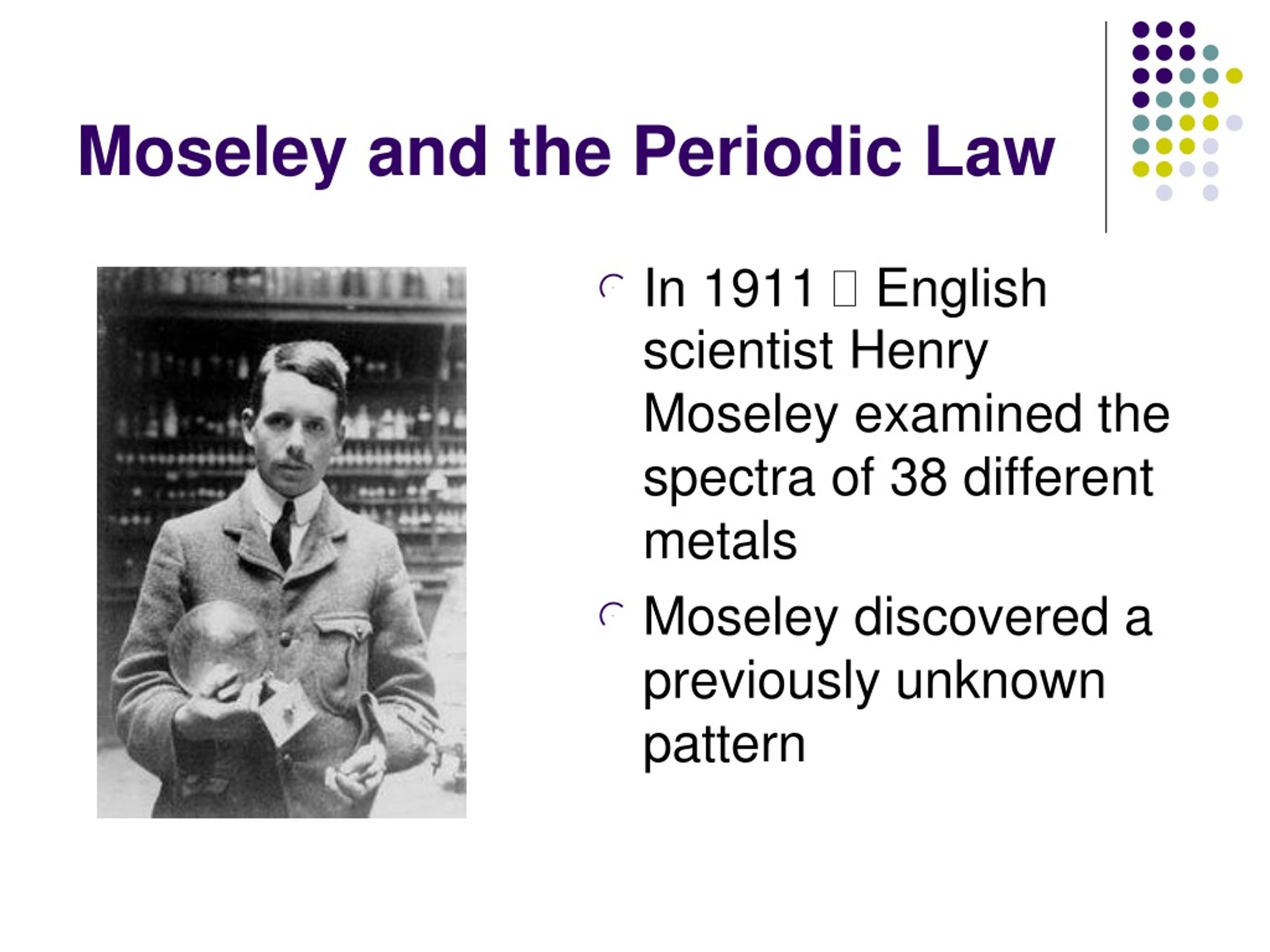 Moseley and the Periodic Law

In 1911 □ English scientist Henry Moseley examined the spectra of 38 different metals

Moseley discovered a previously unknown pattern